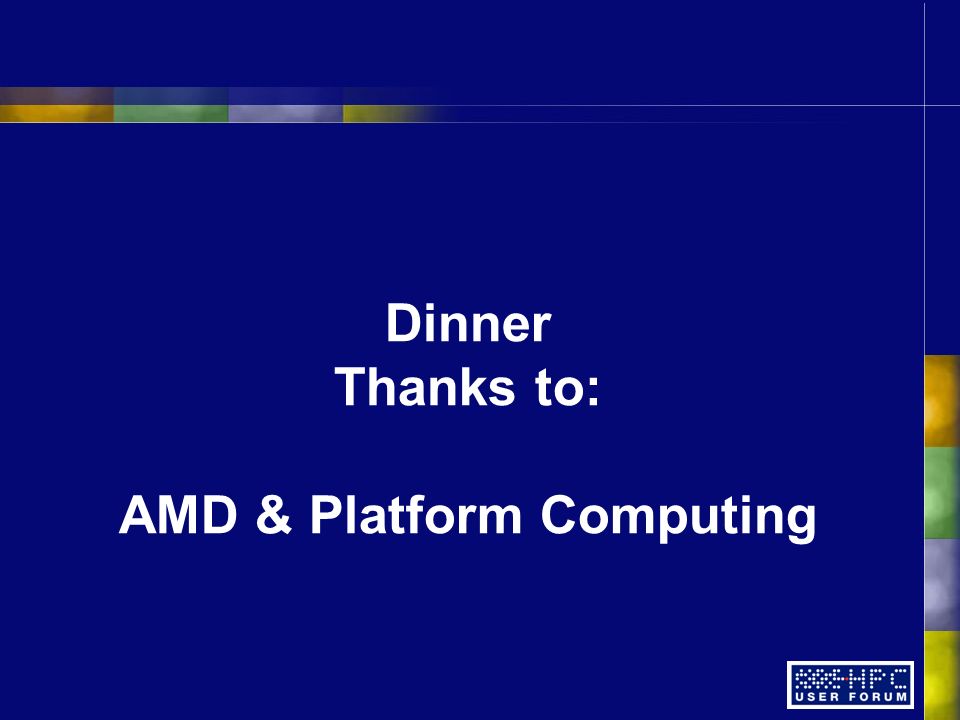 Dinner
Thanks to:

AMD & Platform Computing

HPC
USER FORUM